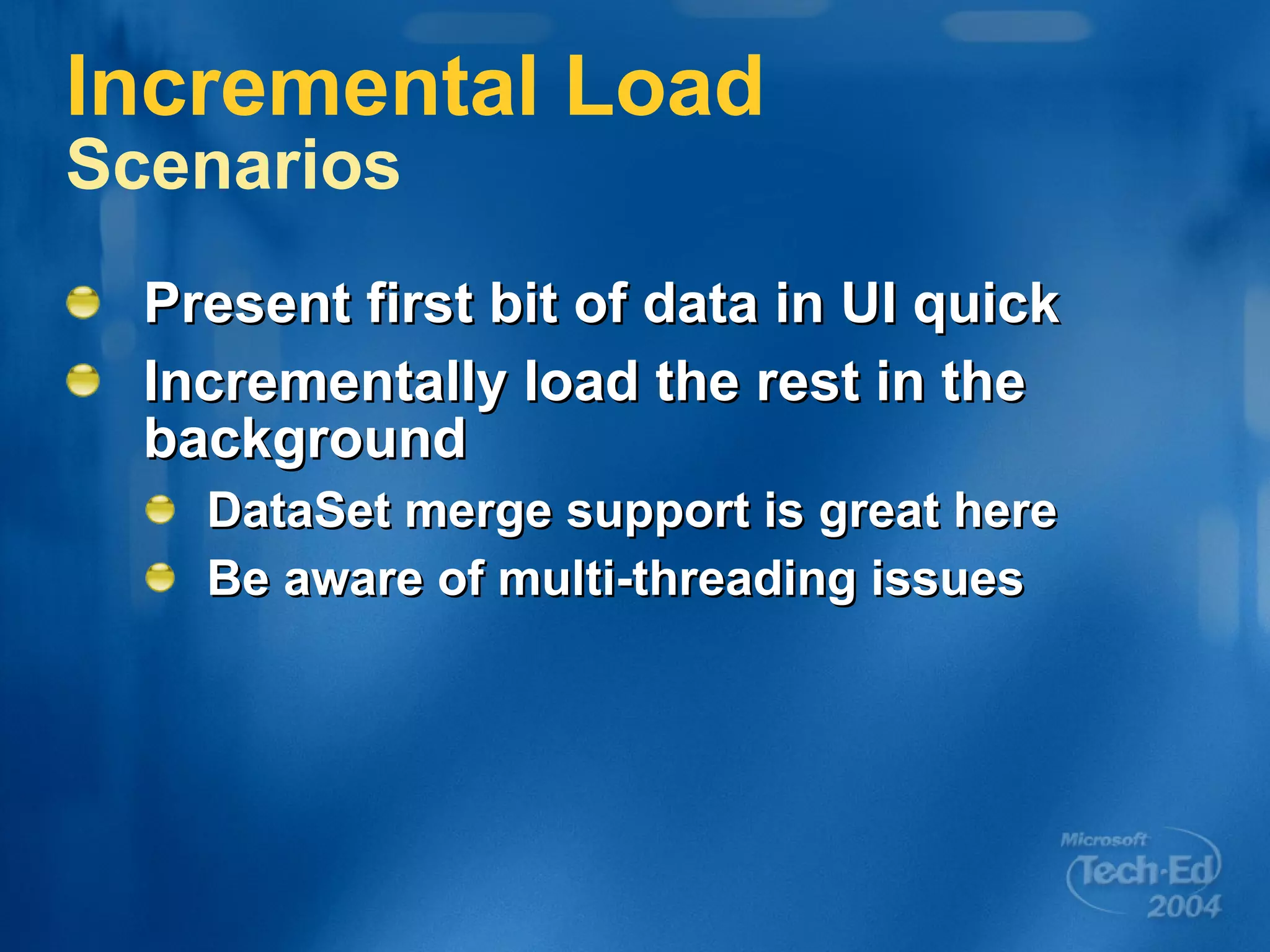 Incremental Load
Scenarios

Present first bit of data in UI quick

Incrementally load the rest in the background

DataSet merge support is great here

Be aware of multi-threading issues

Microsoft Tech·Ed 2004